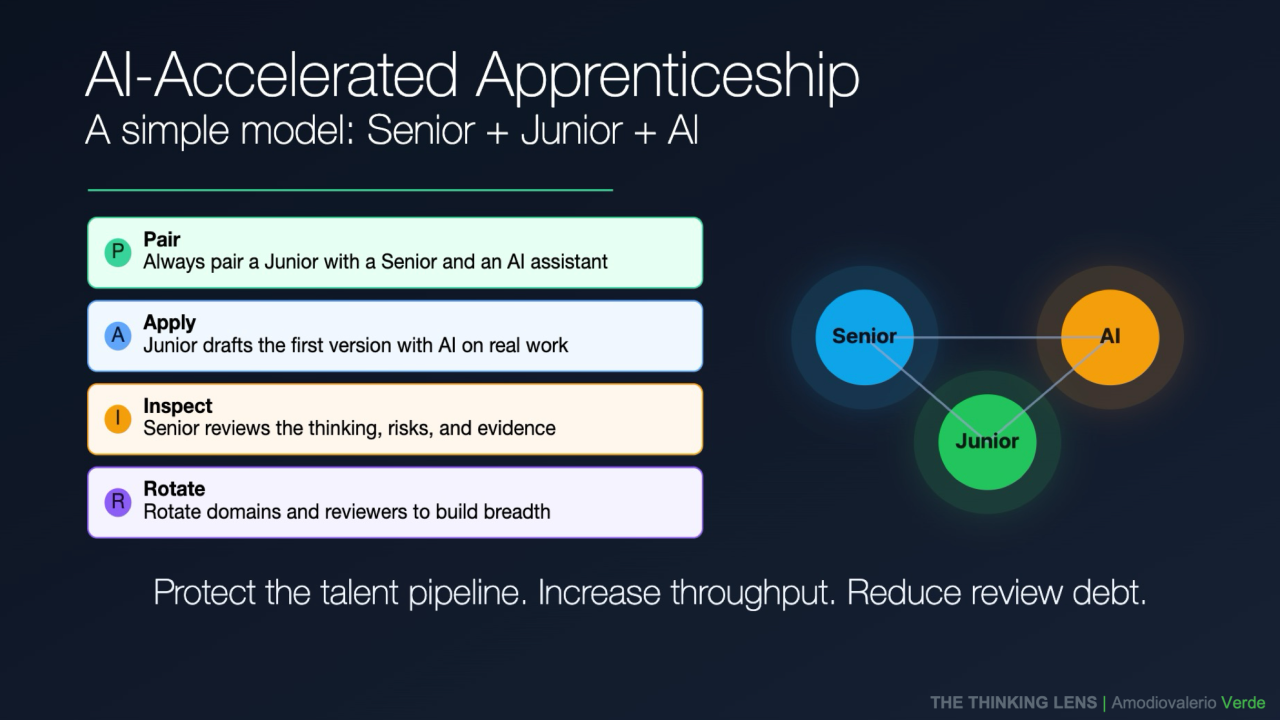 AI-Accelerated Apprenticeship
A simple model: Senior + Junior + AI

P Pair
Always pair a Junior with a Senior and an AI assistant

A Apply
Junior drafts the first version with AI on real work

I Inspect
Senior reviews the thinking, risks, and evidence

R Rotate
Rotate domains and reviewers to build breadth

Senior
AI
Junior

Protect the talent pipeline. Increase throughput. Reduce review debt.

THE THINKING LENS | Amodiovalerio Verde